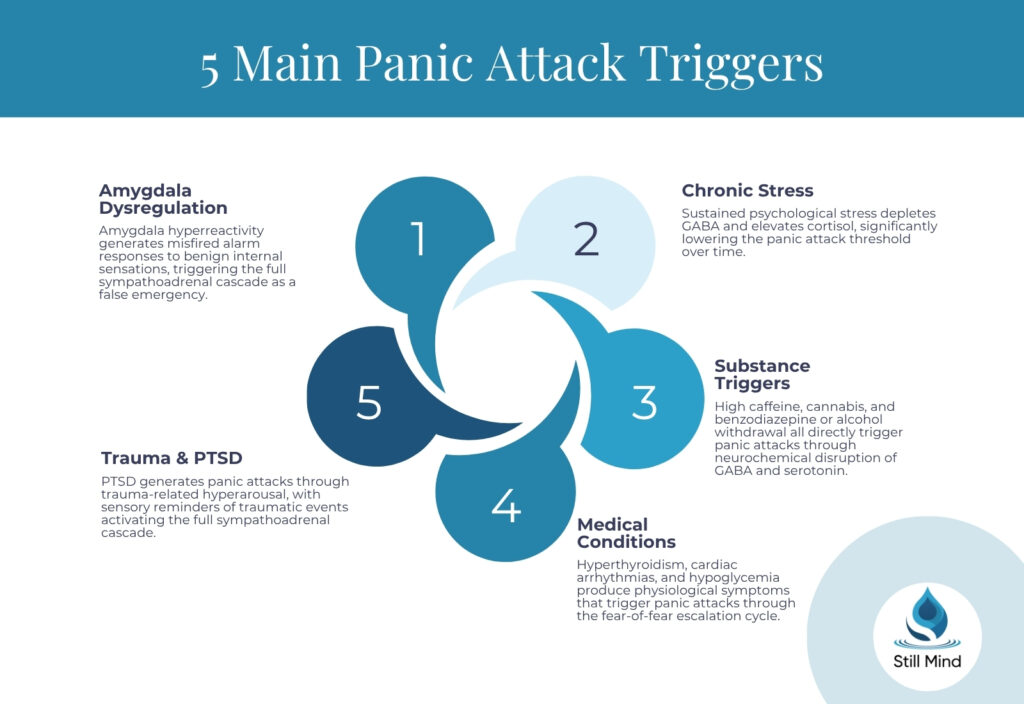 5 Main Panic Attack Triggers

1

Amygdala Dysregulation

Amygdala hyperreactivity generates misfired alarm responses to benign internal sensations, triggering the full sympathoadrenal cascade as a false emergency.

2

Chronic Stress

Sustained psychological stress depletes GABA and elevates cortisol, significantly lowering the panic attack threshold over time.

3

Substance Triggers

High caffeine, cannabis, and benzodiazepine or alcohol withdrawal all directly trigger panic attacks through neurochemical disruption of GABA and serotonin.

4

Medical Conditions

Hyperthyroidism, cardiac arrhythmias, and hypoglycemia produce physiological symptoms that trigger panic attacks through the fear-of-fear escalation cycle.

5

Trauma & PTSD

PTSD generates panic attacks through trauma-related hyperarousal, with sensory reminders of traumatic events activating the full sympathoadrenal cascade.

Still Mind